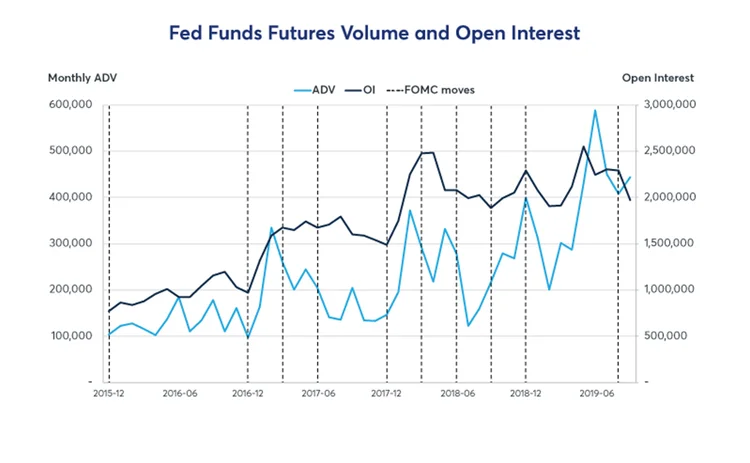 Fed Funds Futures Volume and Open Interest

Monthly ADV

Open Interest

ADV OI FOMC moves

600,000
500,000
400,000
300,000
200,000
100,000
-

3,000,000
2,500,000
2,000,000
1,500,000
1,000,000
500,000
-

2015-12 2016-06 2016-12 2017-06 2017-12 2018-06 2018-12 2019-06